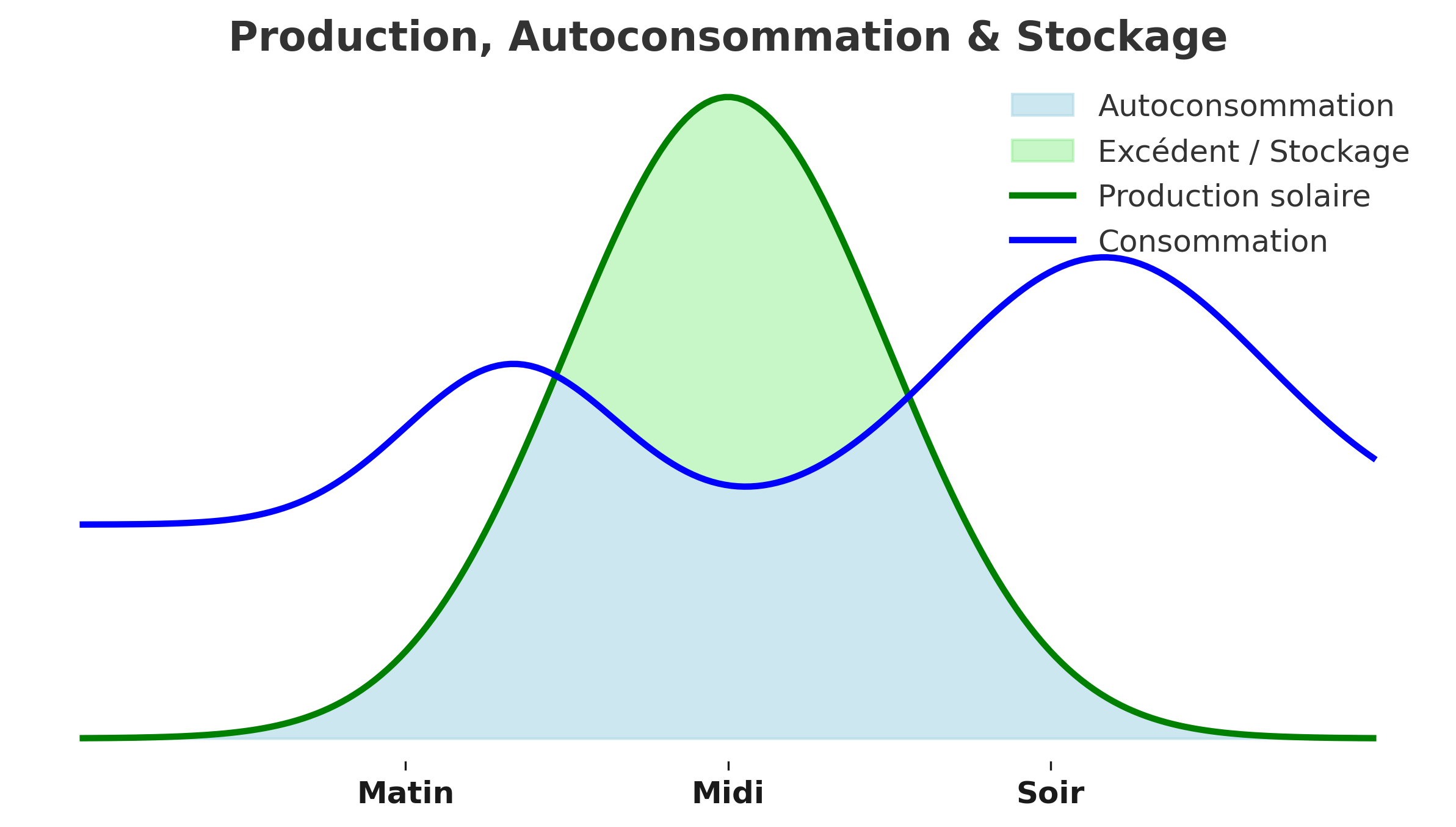 Production, Autoconsommation & Stockage

Autoconsommation
Excédent / Stockage
Production solaire
Consommation

Matin
Midi
Soir